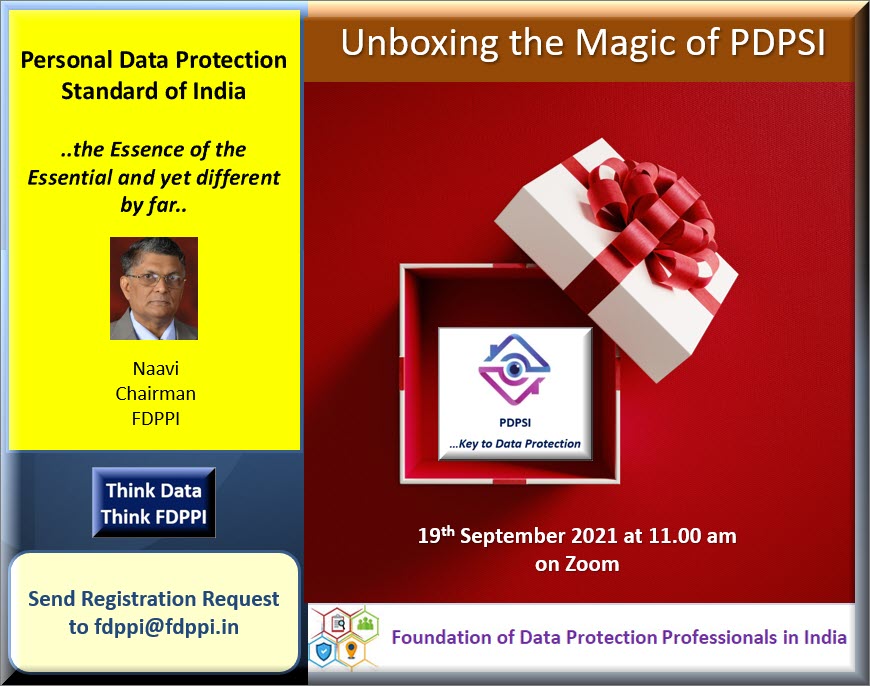 Personal Data Protection Standard of India

..the Essence of the Essential and yet different by far..

Naavi
Chairman
FDPPI

Think Data
Think FDPPI

Send Registration Request to fdppi@fdppi.in

Unboxing the Magic of PDPSI

PDPSI
...Key to Data Protection

19th September 2021 at 11.00 am
on Zoom

Foundation of Data Protection Professionals in India